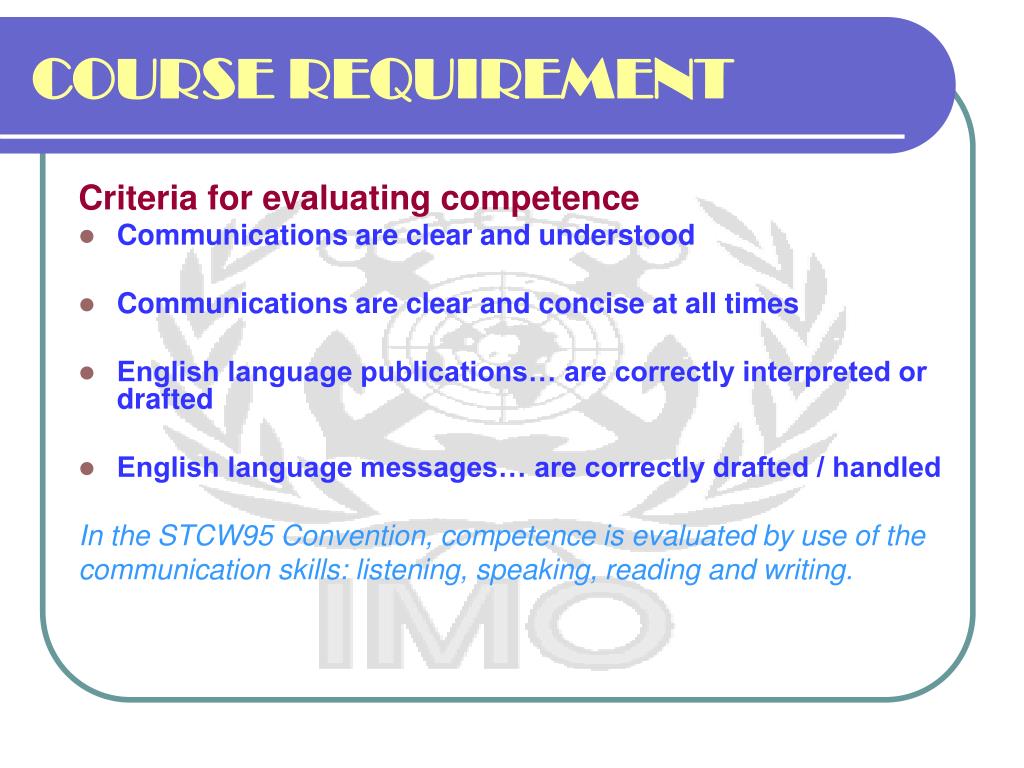 COURSE REQUIREMENT

Criteria for evaluating competence

- Communications are clear and understood
- Communications are clear and concise at all times
- English language publications… are correctly interpreted or drafted
- English language messages… are correctly drafted / handled

In the STCW95 Convention, competence is evaluated by use of the communication skills: listening, speaking, reading and writing.

IMO